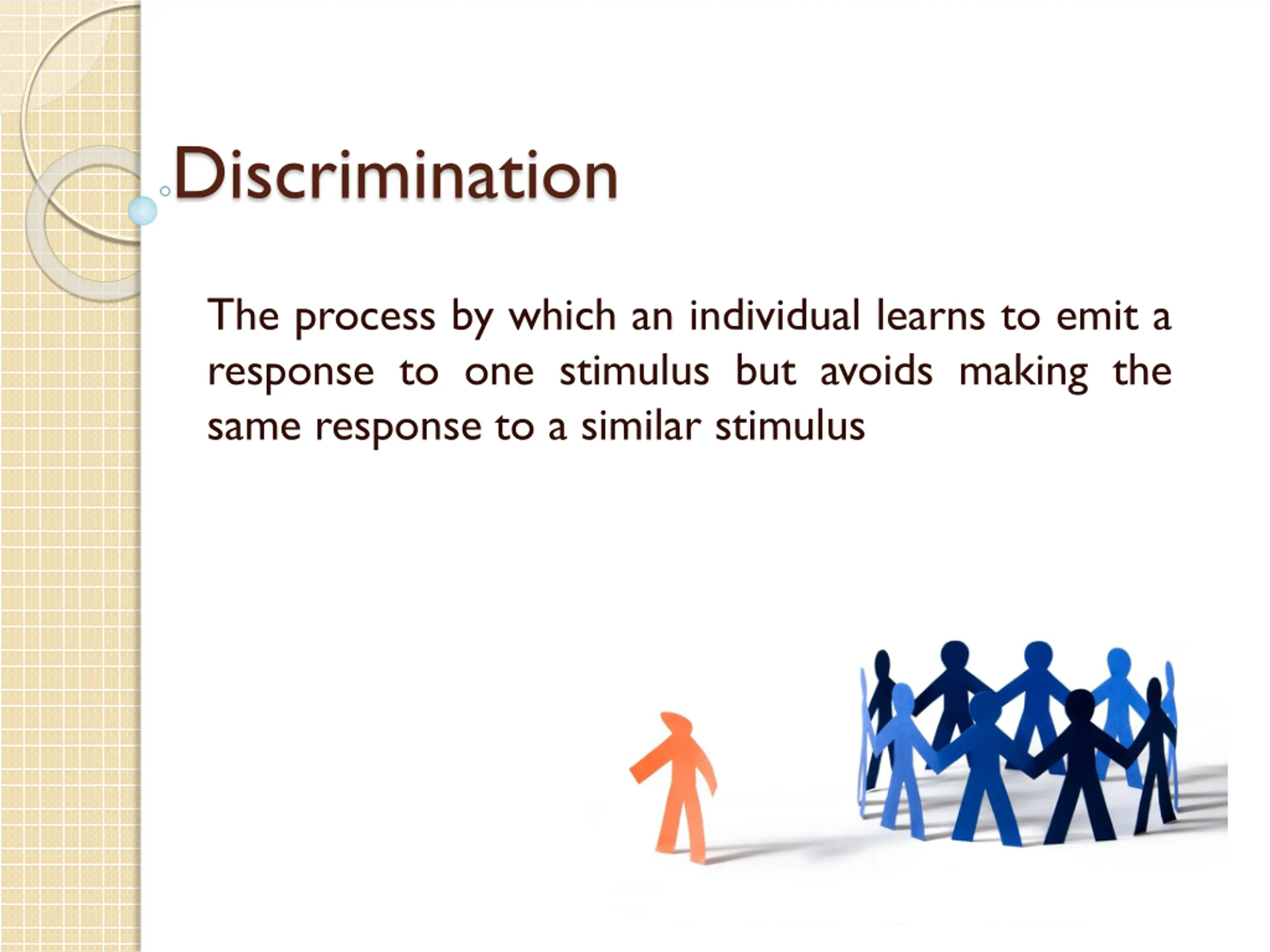 Discrimination

The process by which an individual learns to emit a response to one stimulus but avoids making the same response to a similar stimulus